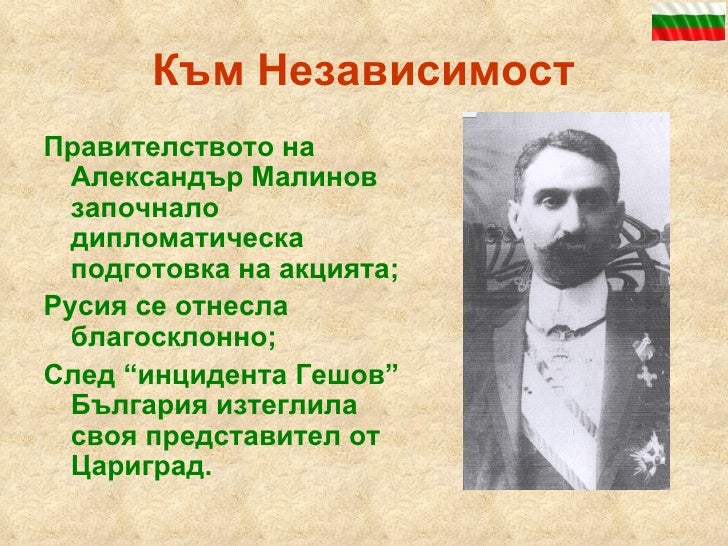 Към Независимост

Правителството на Александър Малинов започнало дипломатическа подготовка на акцията;

Русия се отнесла благосклонно;

След “инцидента Гешов” България изтеглила своя представител от Цариград.